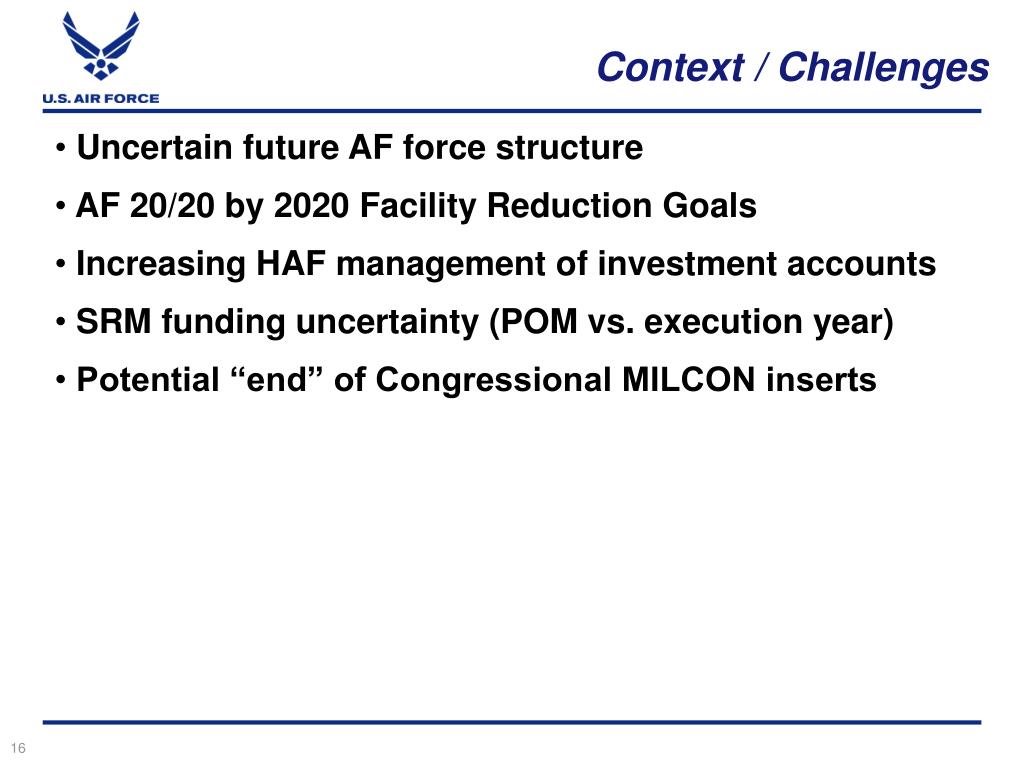 U.S. AIR FORCE

Context / Challenges

• Uncertain future AF force structure

• AF 20/20 by 2020 Facility Reduction Goals

• Increasing HAF management of investment accounts

• SRM funding uncertainty (POM vs. execution year)

• Potential “end” of Congressional MILCON inserts

16